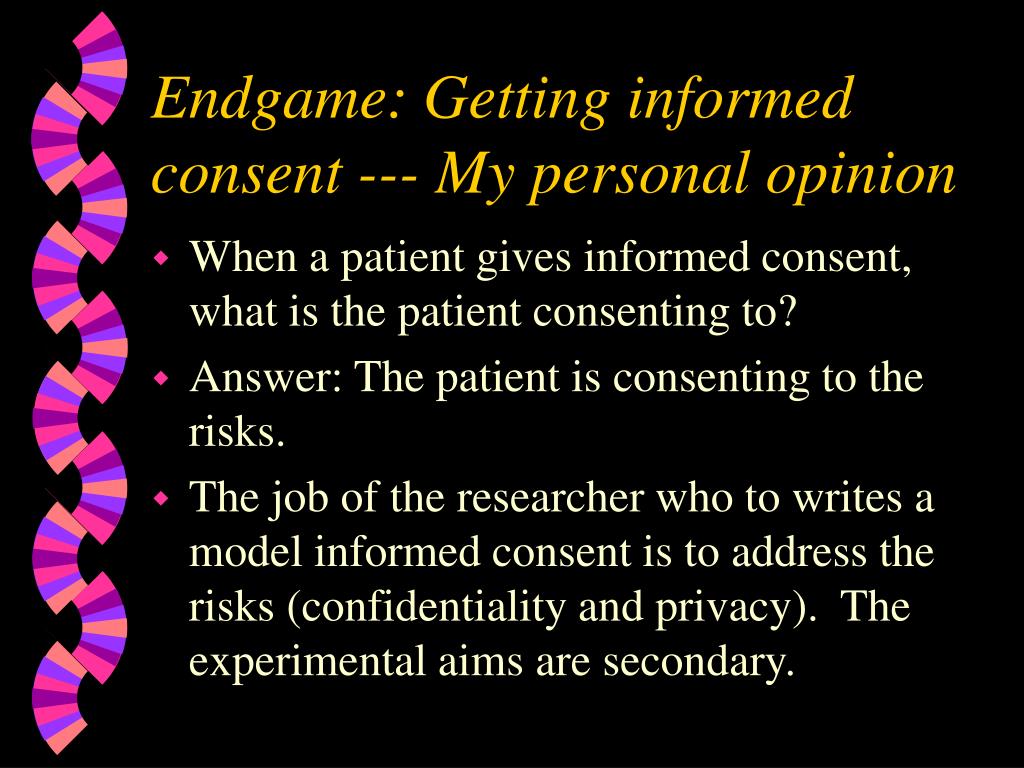 Endgame: Getting informed consent --- My personal opinion

When a patient gives informed consent, what is the patient consenting to?

Answer: The patient is consenting to the risks.

The job of the researcher who to writes a model informed consent is to address the risks (confidentiality and privacy). The experimental aims are secondary.